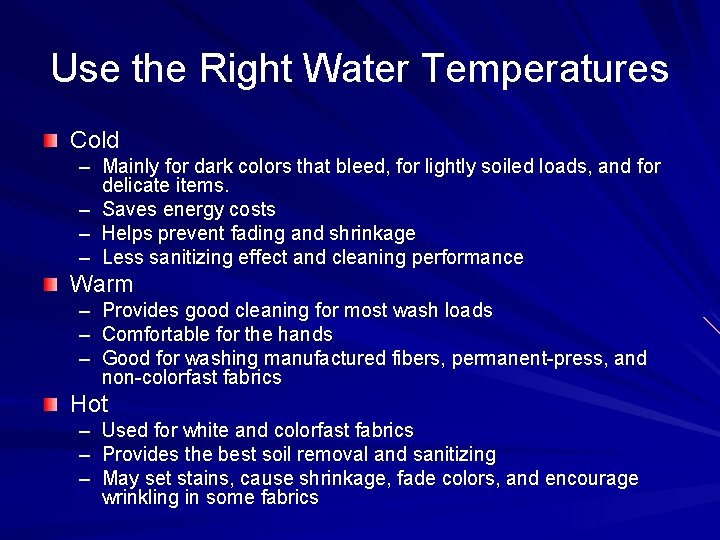 Use the Right Water Temperatures

Cold
– Mainly for dark colors that bleed, for lightly soiled loads, and for delicate items.
– Saves energy costs
– Helps prevent fading and shrinkage
– Less sanitizing effect and cleaning performance

Warm
– Provides good cleaning for most wash loads
– Comfortable for the hands
– Good for washing manufactured fibers, permanent-press, and non-colorfast fabrics

Hot
– Used for white and colorfast fabrics
– Provides the best soil removal and sanitizing
– May set stains, cause shrinkage, fade colors, and encourage wrinkling in some fabrics